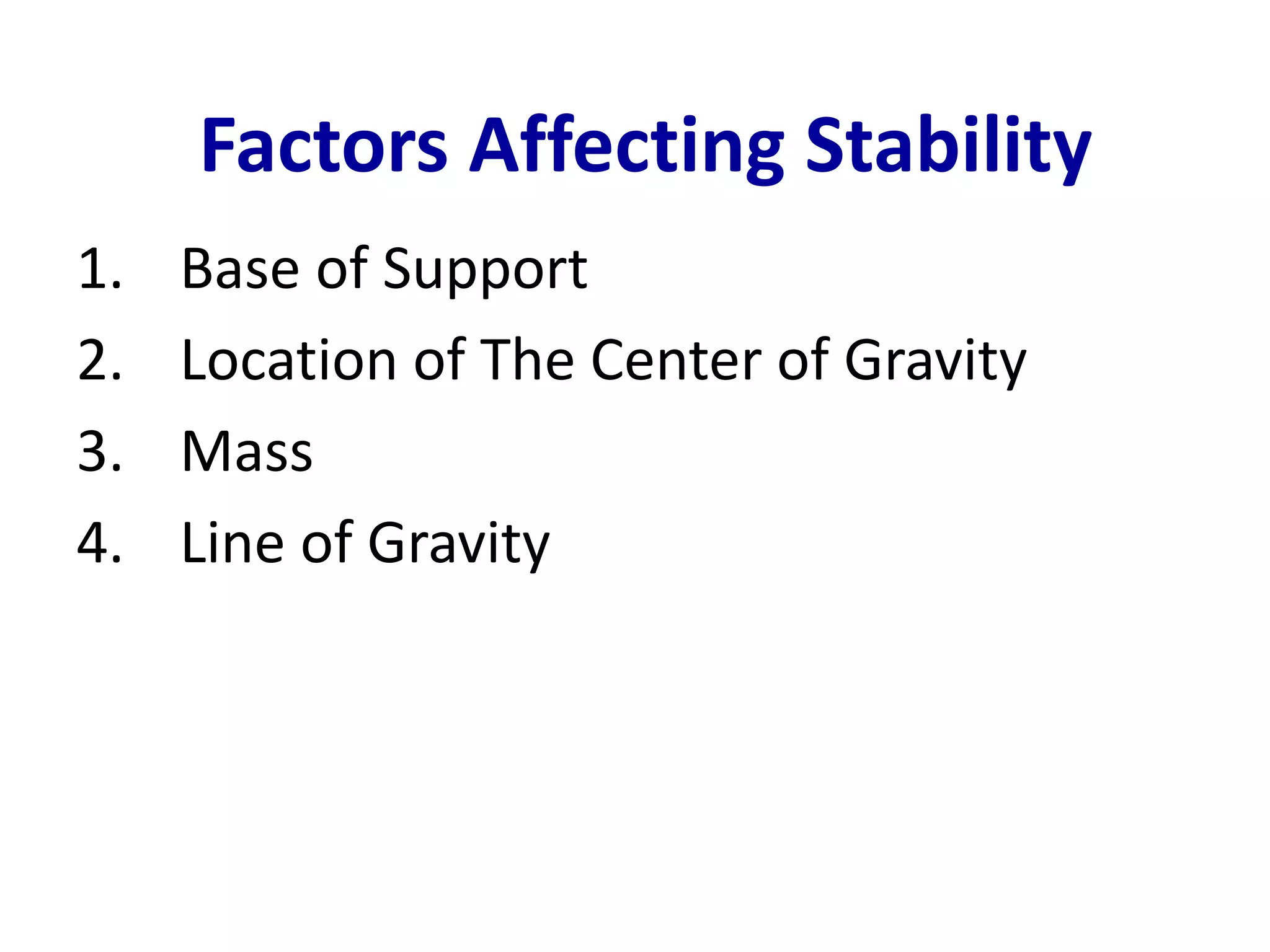 Factors Affecting Stability

1. Base of Support
2. Location of The Center of Gravity
3. Mass
4. Line of Gravity